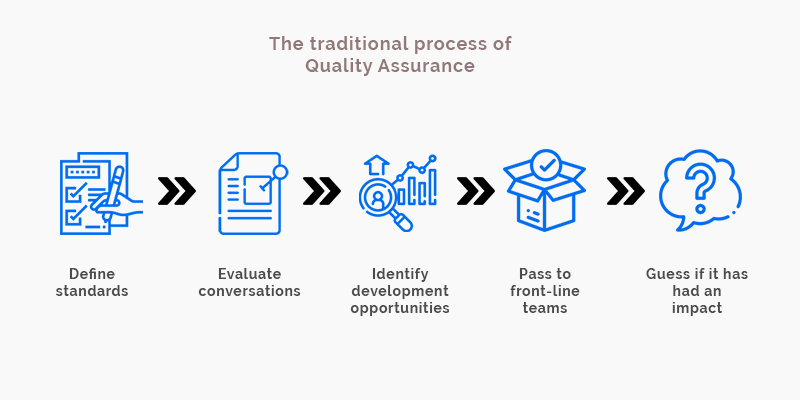 The traditional process of Quality Assurance

Define standards

Evaluate conversations

Identify development opportunities

Pass to front-line teams

Guess if it has had an impact